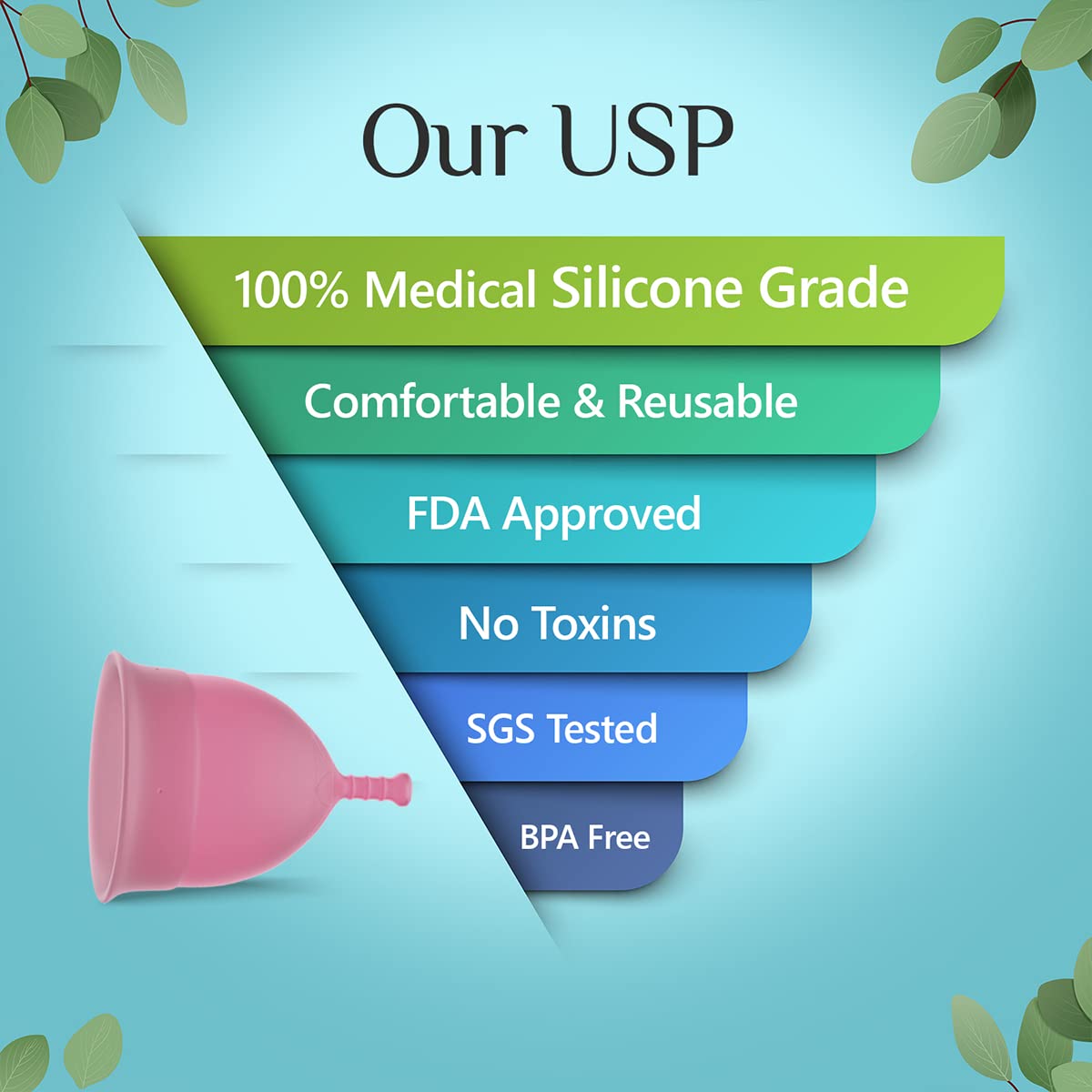 Our USP

100% Medical Silicone Grade

Comfortable & Reusable

FDA Approved

No Toxins

SGS Tested

BPA Free